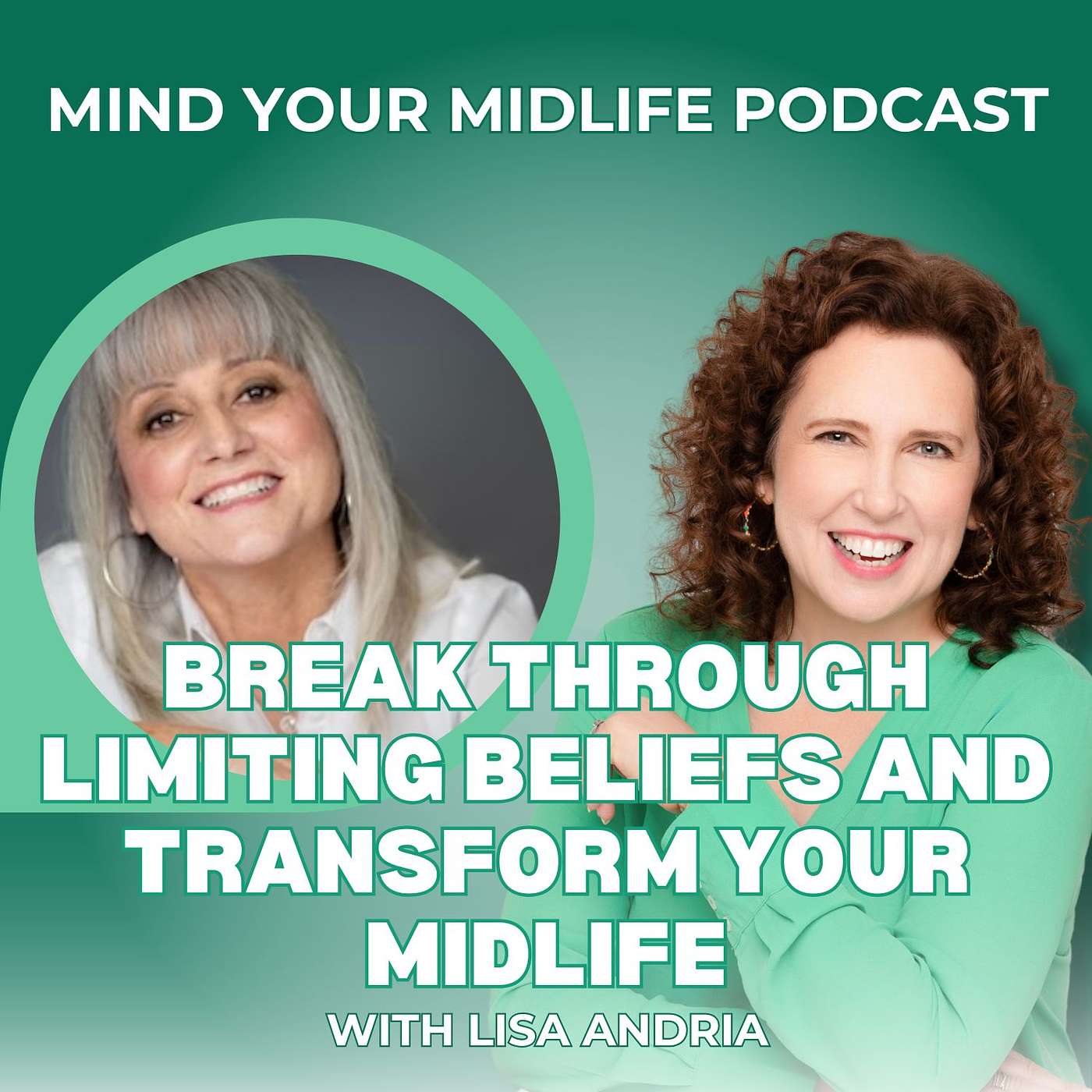 MIND YOUR MIDLIFE PODCAST

BREAK THROUGH LIMITING BELIEFS AND TRANSFORM YOUR MIDLIFE

WITH LISA ANDRIA